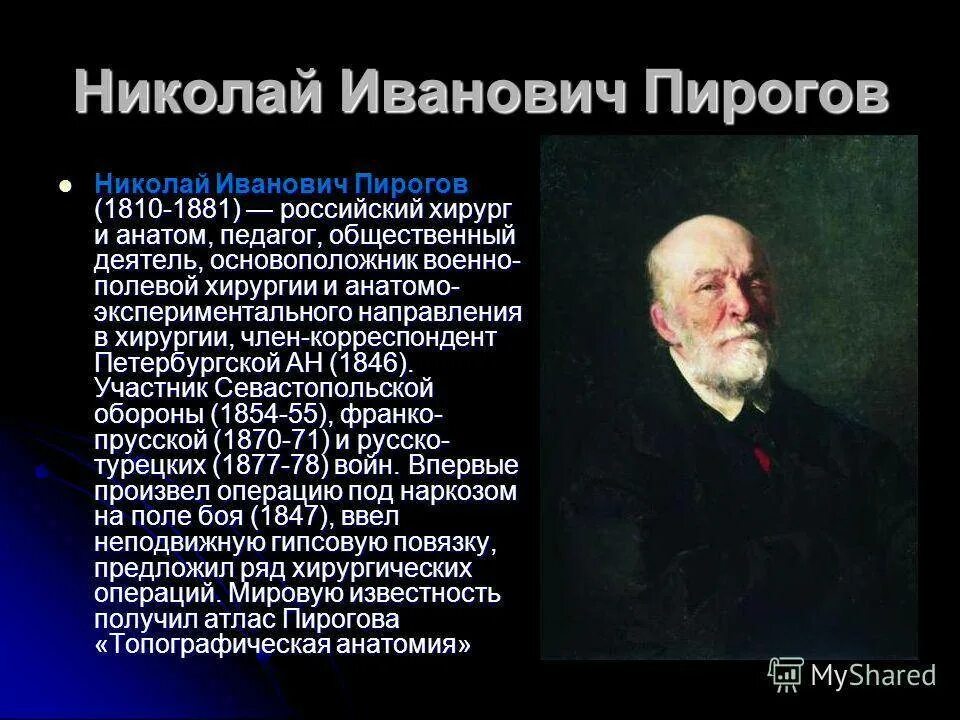 Николай Иванович Пирогов

Николай Иванович Пирогов (1810-1881) — российский хирург и анатом, педагог, общественный деятель, основоположник военно-полевой хирургии и анатомо-экспериментального направления в хирургии, член-корреспондент Петербургской АН (1846). Участник Севастопольской обороны (1854-55), франко-прусской (1870-71) и русско-турецких (1877-78) войн. Впервые произвел операцию под наркозом на поле боя (1847), ввел неподвижную гипсовую повязку, предложил ряд хирургических операций. Мировую известность получил атлас Пирогова «Топографическая анатомия»

MyShared